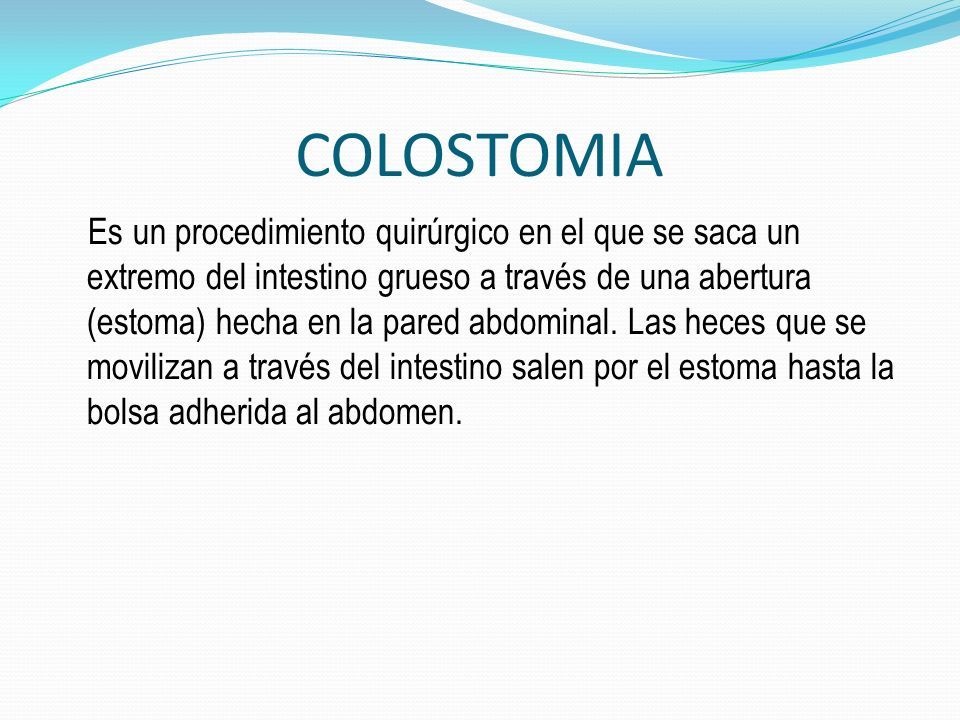 COLOSTOMIA

Es un procedimiento quirúrgico en el que se saca un extremo del intestino grueso a través de una abertura (estoma) hecha en la pared abdominal. Las heces que se movilizan a través del intestino salen por el estoma hasta la bolsa adherida al abdomen.